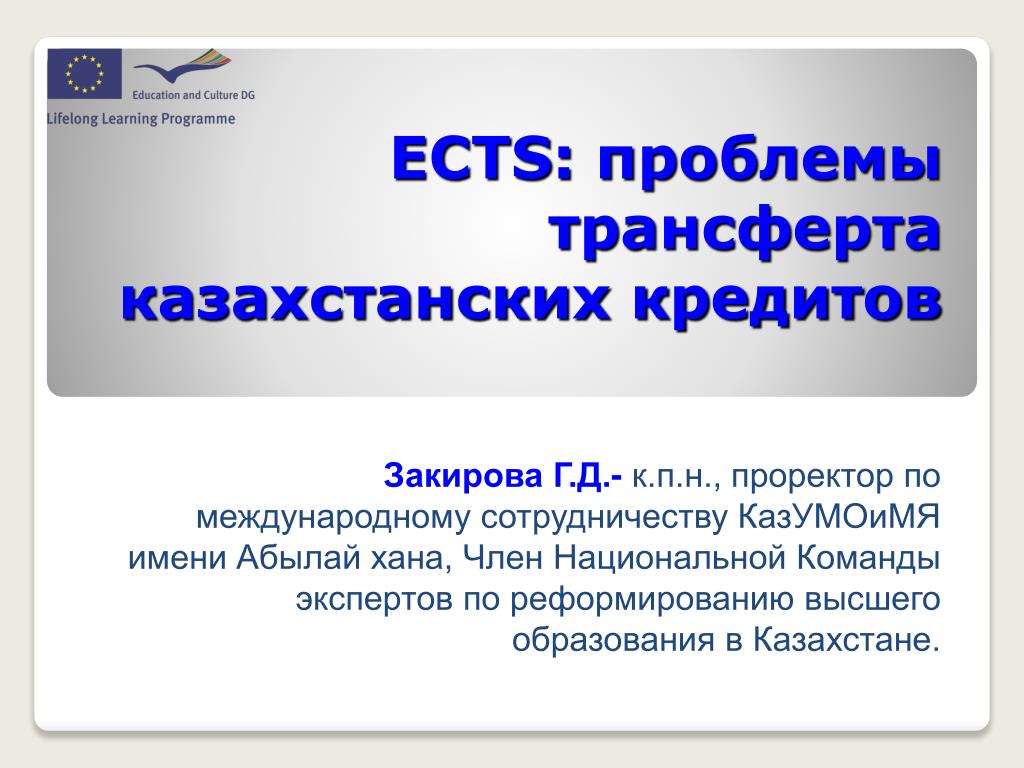 Education and Culture DG
Lifelong Learning Programme

ECTS: проблемы трансферта казахстанских кредитов

Закирова Г.Д.- к.п.н., проректор по международному сотрудничеству КазУМОиМЯ имени Абылай хана, Член Национальной Команды экспертов по реформированию высшего образования в Казахстане.